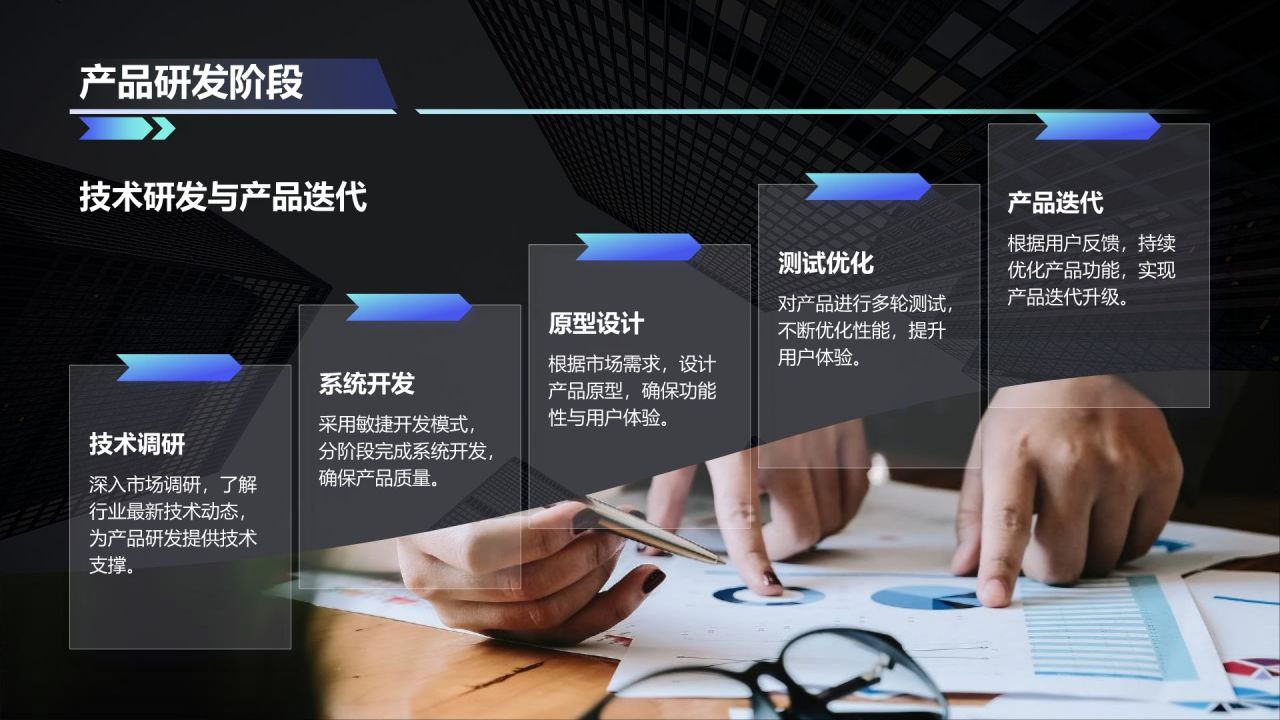 产品研发阶段

技术研发与产品迭代

技术调研
深入市场调研，了解行业最新技术动态，为产品研发提供技术支撑。

系统开发
采用敏捷开发模式，分阶段完成系统开发，确保产品质量。

原型设计
根据市场需求，设计产品原型，确保功能性与用户体验。

测试优化
对产品进行多轮测试，不断优化性能，提升用户体验。

产品迭代
根据用户反馈，持续优化产品功能，实现产品迭代升级。